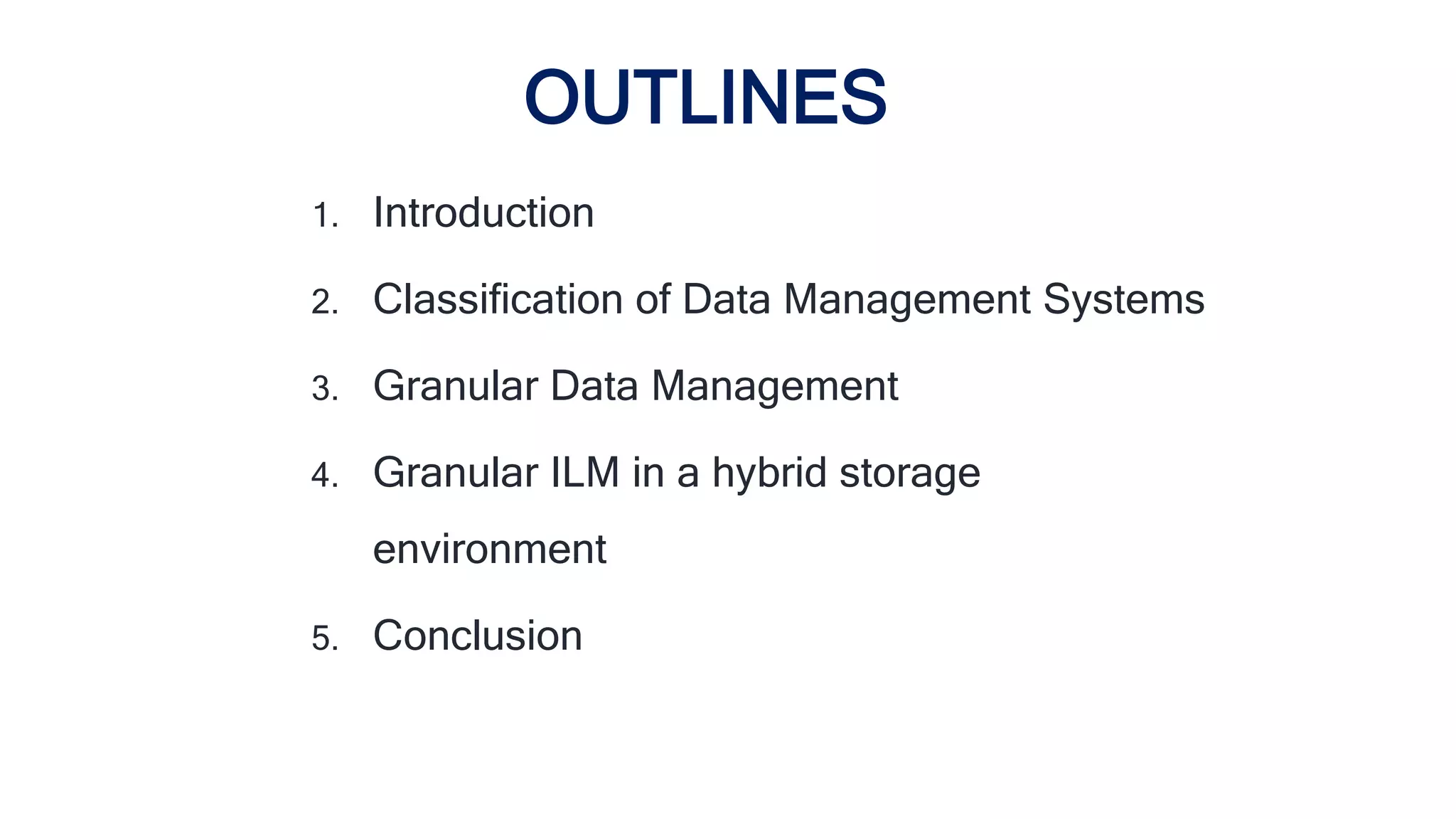 OUTLINES

1. Introduction
2. Classification of Data Management Systems
3. Granular Data Management
4. Granular ILM in a hybrid storage environment
5. Conclusion